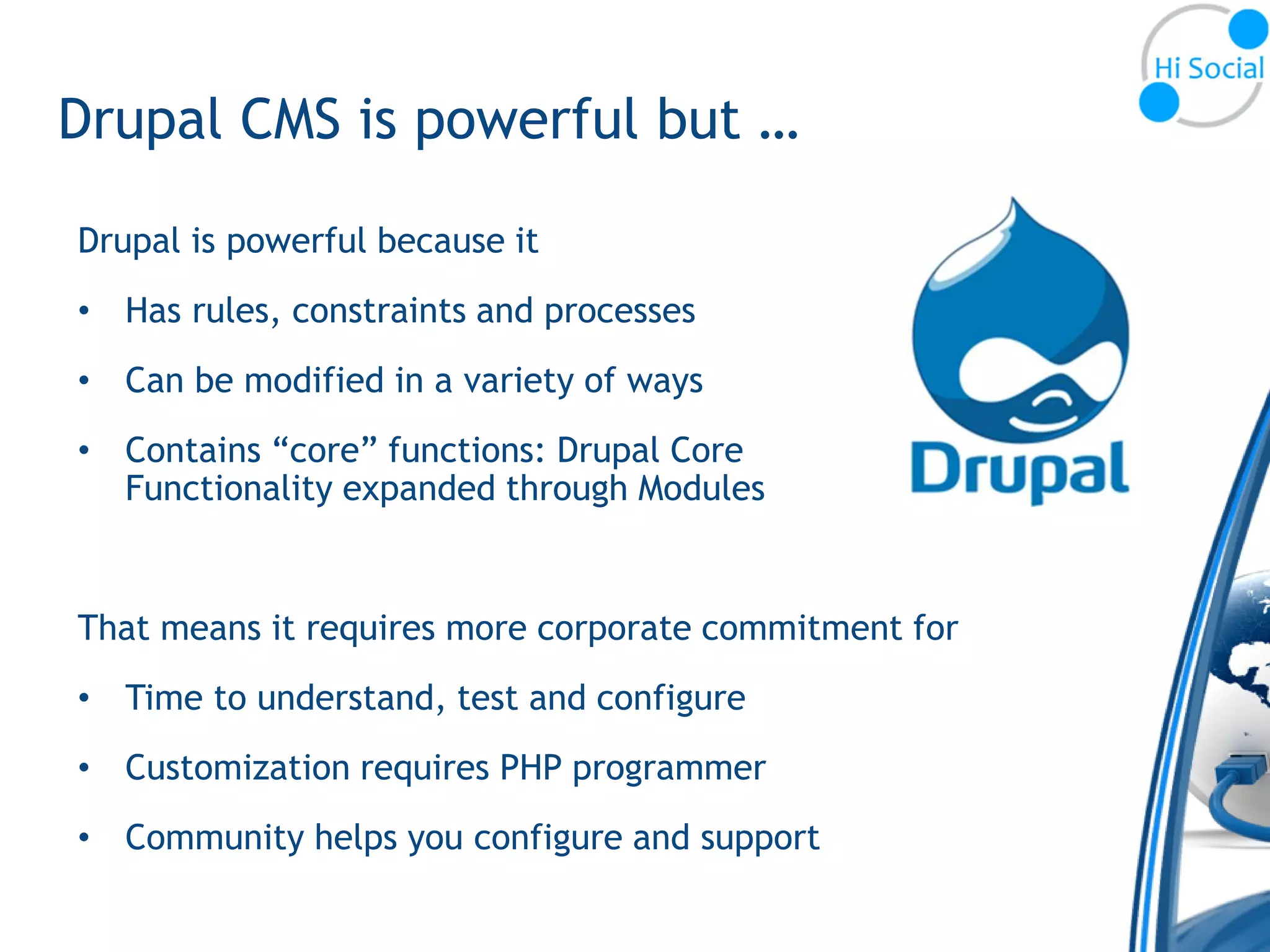 Hi Social

Drupal CMS is powerful but …

Drupal is powerful because it

• Has rules, constraints and processes

• Can be modified in a variety of ways

• Contains “core” functions: Drupal Core Functionality expanded through Modules

Drupal

That means it requires more corporate commitment for

• Time to understand, test and configure

• Customization requires PHP programmer

• Community helps you configure and support